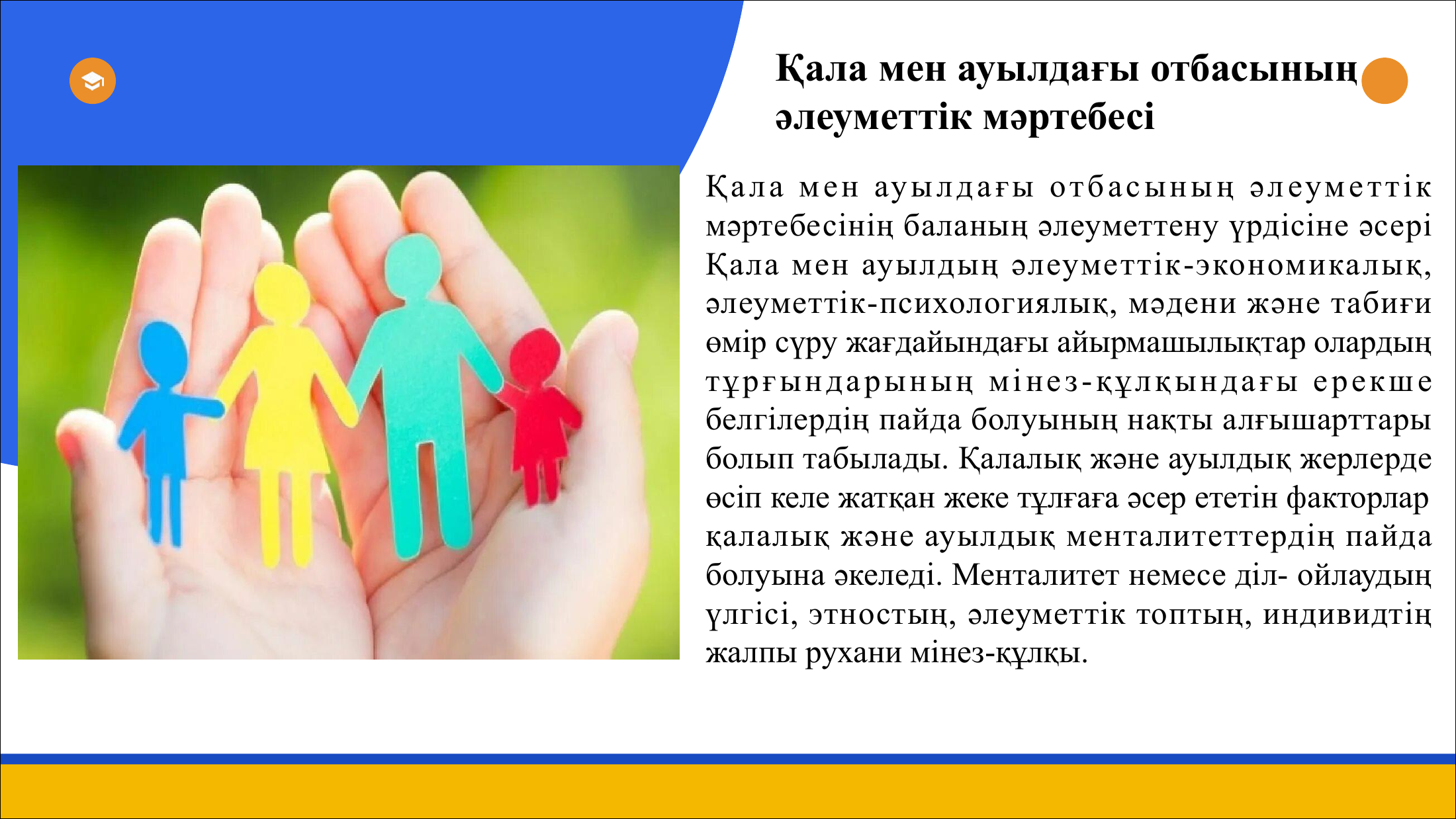 Қала мен ауылдағы отбасының әлеуметтік мәртебесі

Қала мен ауылдағы отбасының әлеуметтік мәртебесінің баланың әлеуметтену үрдісіне әсері Қала мен ауылдың әлеуметтік-экономикалық, әлеуметтік-психологиялық, мәдени және табиғи өмір сүру жағдайындағы айырмашылықтар олардың тұрғындарының мінез-құлқындағы ерекше белгілердің пайда болуының нақты алғышарттары болып табылады. Қалалық және ауылдық жерлерде өсіп келе жатқан жеке тұлғаға әсер ететін факторлар қалалық және ауылдық менталитеттердің пайда болуына әкеледі. Менталитет немесе діл- ойлаудың үлгісі, этностың, әлеуметтік топтың, индивидтің жалпы рухани мінез-құлқы.